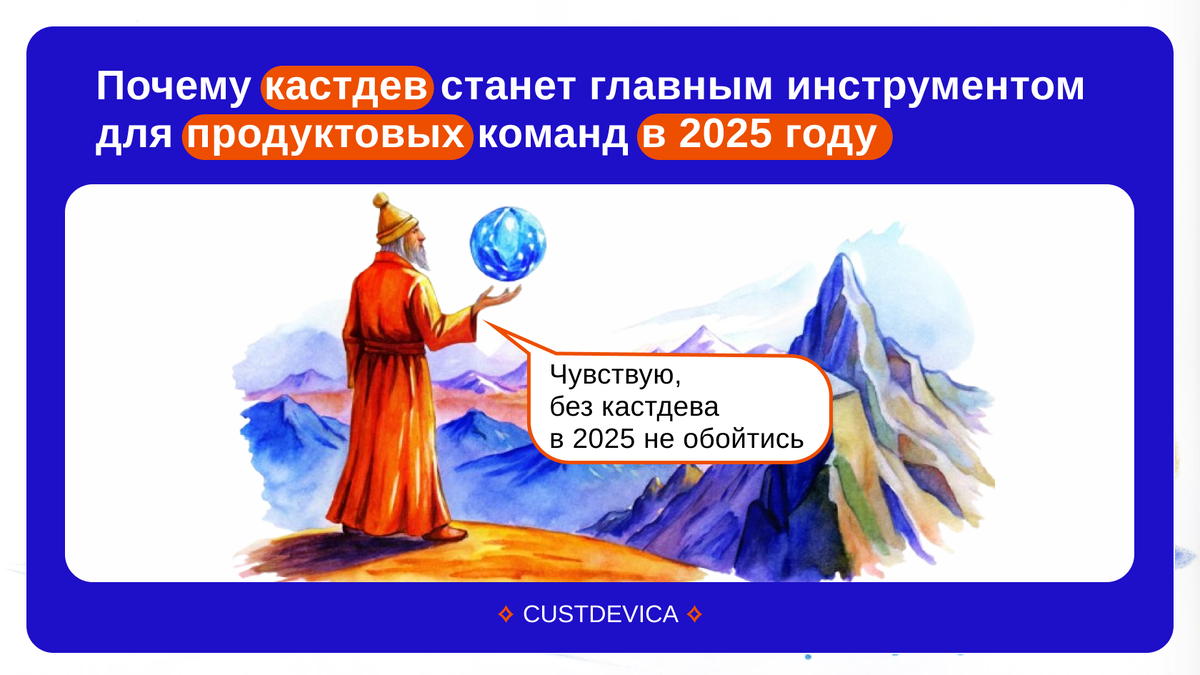 Почему кастдев станет главным инструментом для продуктовых команд в 2025 году

Чувствую, без кастдева в 2025 не обойтись

CUSTDEVICA